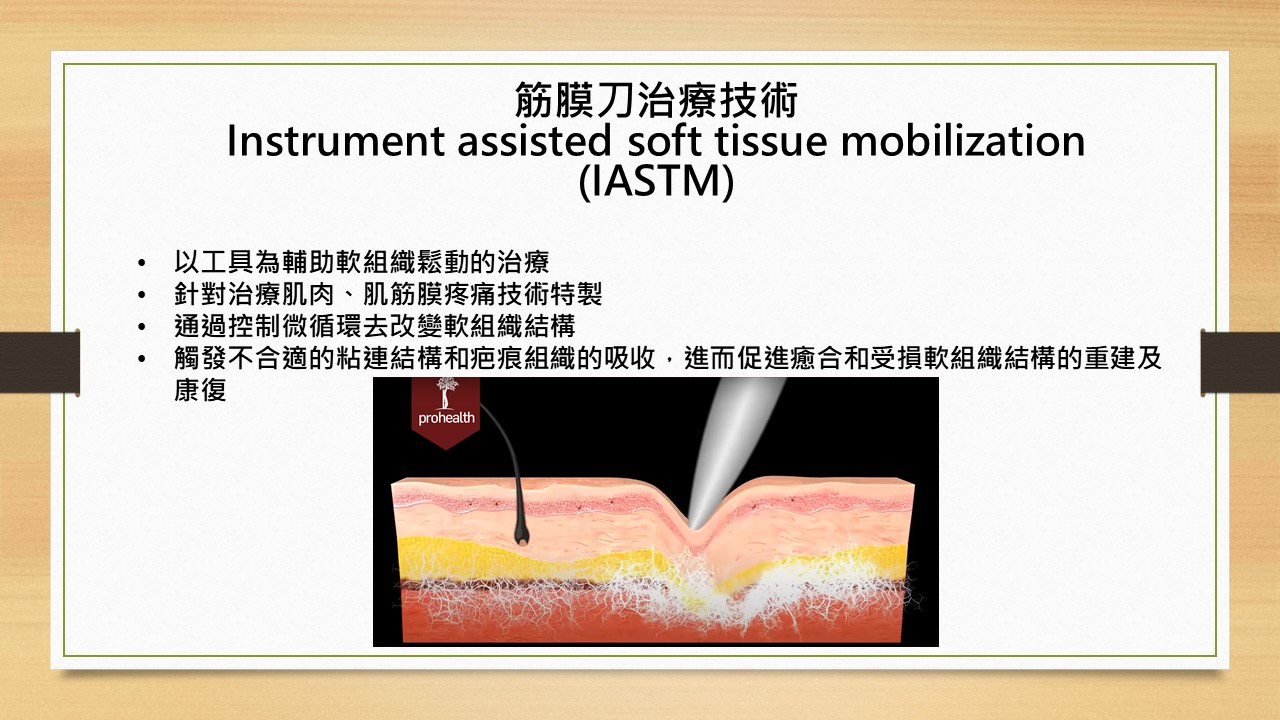 筋膜刀治療技術
Instrument assisted soft tissue mobilization
(IASTM)

• 以工具為輔助軟組織鬆動的治療
• 針對治療肌肉、肌筋膜疼痛技術特製
• 通過控制微循環去改變軟組織結構
• 觸發不合適的粘連結構和疤痕組織的吸收，進而促進癒合和受損軟組織結構的重建及康復

prohealth